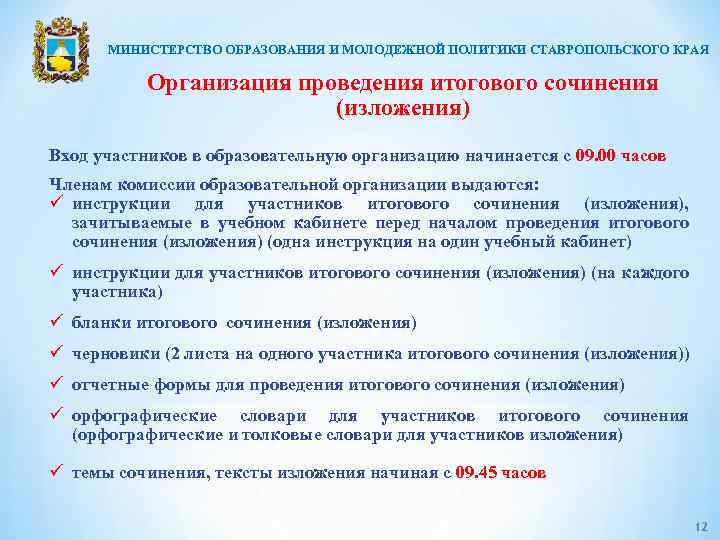 МИНИСТЕРСТВО ОБРАЗОВАНИЯ И МОЛОДЕЖНОЙ ПОЛИТИКИ СТАВРОПОЛЬСКОГО КРАЯ

Организация проведения итогового сочинения (изложения)

Вход участников в образовательную организацию начинается с 09.00 часов

Членам комиссии образовательной организации выдаются:

✓ инструкции для участников итогового сочинения (изложения), зачитываемые в учебном кабинете перед началом проведения итогового сочинения (изложения) (одна инструкция на один учебный кабинет)

✓ инструкции для участников итогового сочинения (изложения) (на каждого участника)

✓ бланки итогового сочинения (изложения)

✓ черновики (2 листа на одного участника итогового сочинения (изложения))

✓ отчетные формы для проведения итогового сочинения (изложения)

✓ орфографические словари для участников итогового сочинения (орфографические и толковые словари для участников изложения)

✓ темы сочинения, тексты изложения начиная с 09.45 часов

12